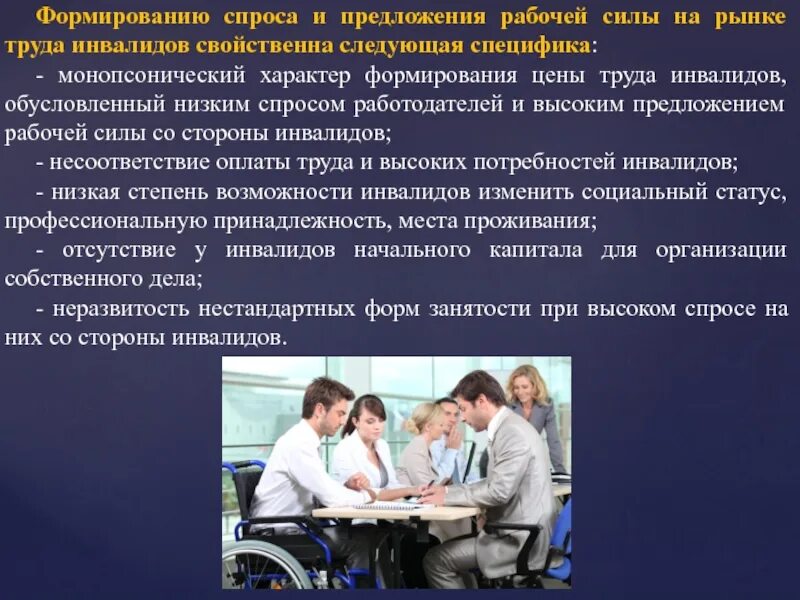 Формированию спроса и предложения рабочей силы на рынке труда инвалидов свойственна следующая специфика:

- монопсонический характер формирования цены труда инвалидов, обусловленный низким спросом работодателей и высоким предложением рабочей силы со стороны инвалидов;

- несоответствие оплаты труда и высоких потребностей инвалидов;

- низкая степень возможности инвалидов изменить социальный статус, профессиональную принадлежность, места проживания;

- отсутствие у инвалидов начального капитала для организации собственного дела;

- неразвитость нестандартных форм занятости при высоком спросе на них со стороны инвалидов.